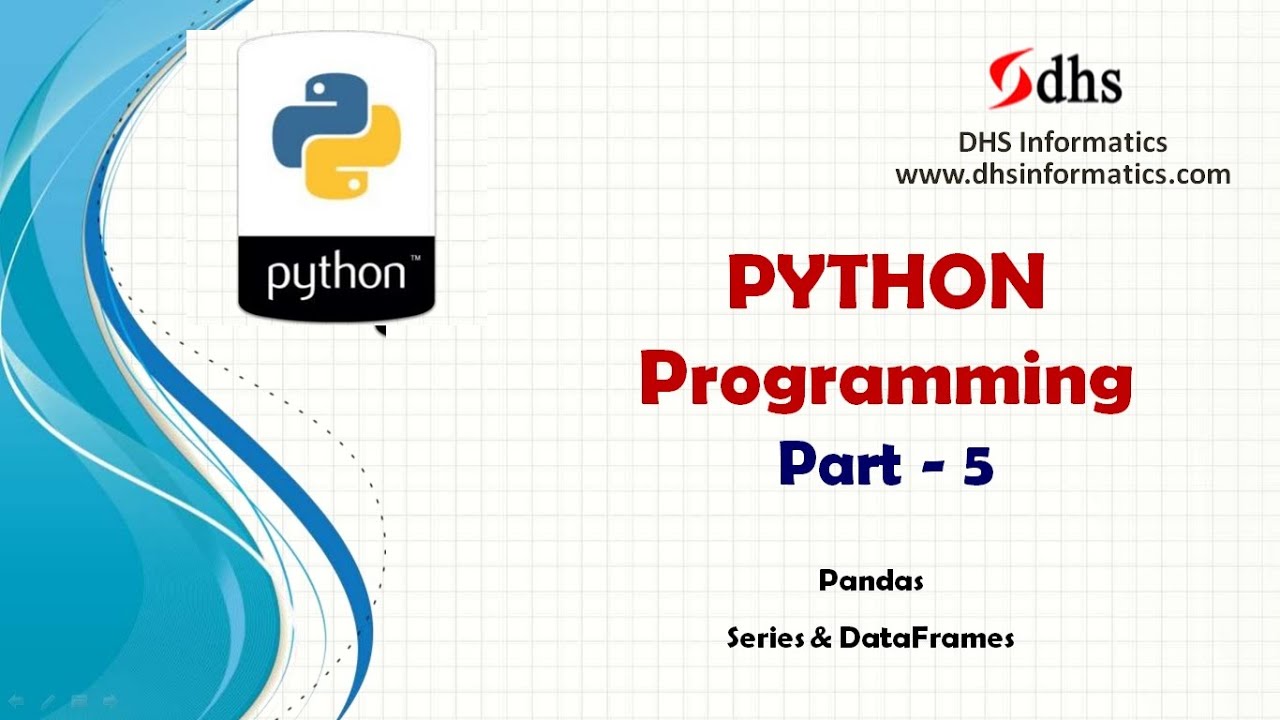 python™

dhs

DHS Informatics
www.dhsinformatics.com

PYTHON
Programming
Part - 5

Pandas

Series & DataFrames